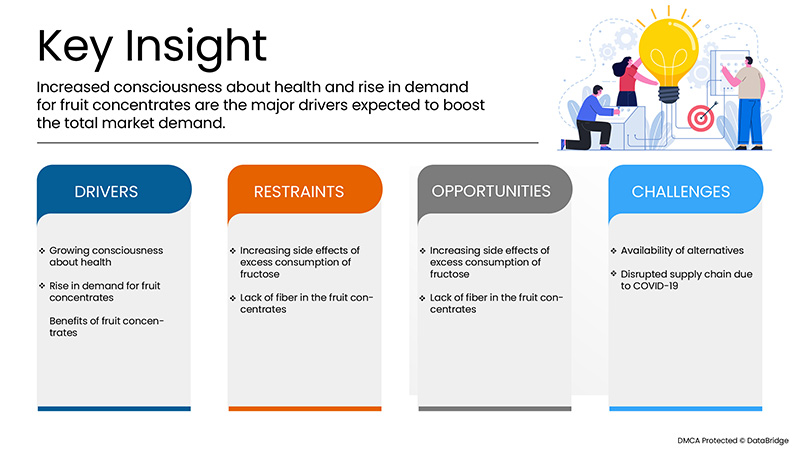 Key Insight

Increased consciousness about health and rise in demand for fruit concentrates are the major drivers expected to boost the total market demand.

DRIVERS

❖ Growing consciousness about health

❖ Rise in demand for fruit concentrates

Benefits of fruit concentrates

RESTRAINTS

❖ Increasing side effects of excess consumption of fructose

❖ Lack of fiber in the fruit concentrates

OPPORTUNITIES

❖ Increasing side effects of excess consumption of fructose

❖ Lack of fiber in the fruit concentrates

CHALLENGES

❖ Availability of alternatives

❖ Disrupted supply chain due to COVID-19

DMCA Protected © DataBridge